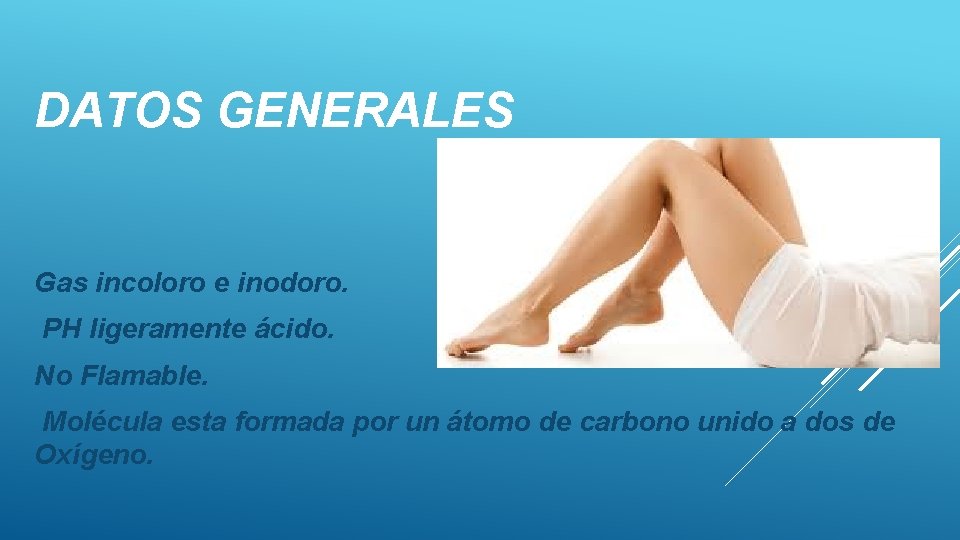 DATOS GENERALES

Gas incoloro e inodoro.

PH ligeramente ácido.

No Flamable.

Molécula esta formada por un átomo de carbono unido a dos de Oxígeno.